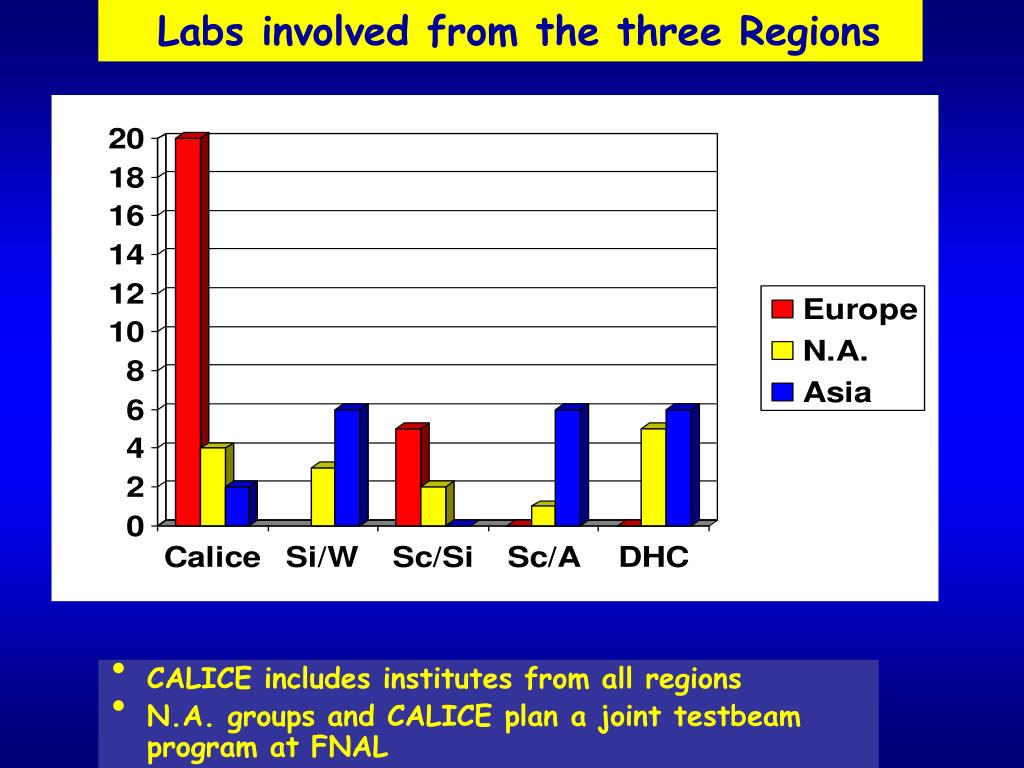 Labs involved from the three Regions

20
18
16
14
12
10
8
6
4
2
0

Calice Si/W Sc/Si Sc/A DHC

Europe
N.A.
Asia

• CALICE includes institutes from all regions
• N.A. groups and CALICE plan a joint testbeam program at FNAL